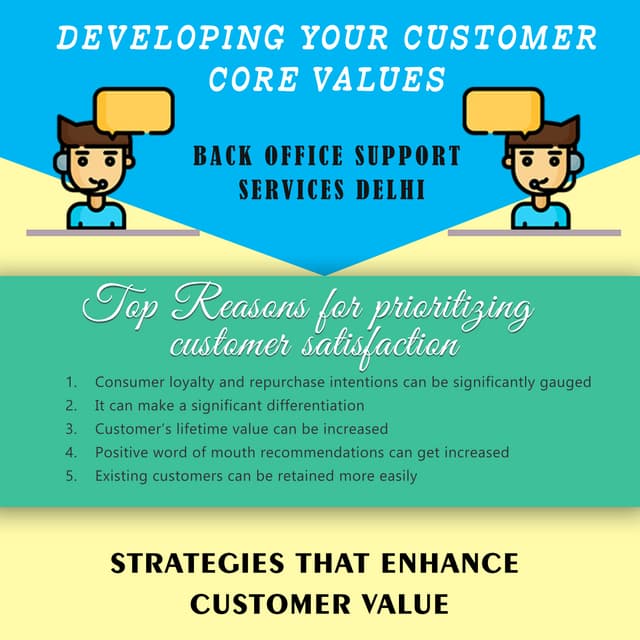 DEVELOPING YOUR CUSTOMER CORE VALUES

BACK OFFICE SUPPORT SERVICES DELHI

Top Reasons for prioritizing customer satisfaction

1. Consumer loyalty and repurchase intentions can be significantly gauged
2. It can make a significant differentiation
3. Customer's lifetime value can be increased
4. Positive word of mouth recommendations can get increased
5. Existing customers can be retained more easily

STRATEGIES THAT ENHANCE CUSTOMER VALUE